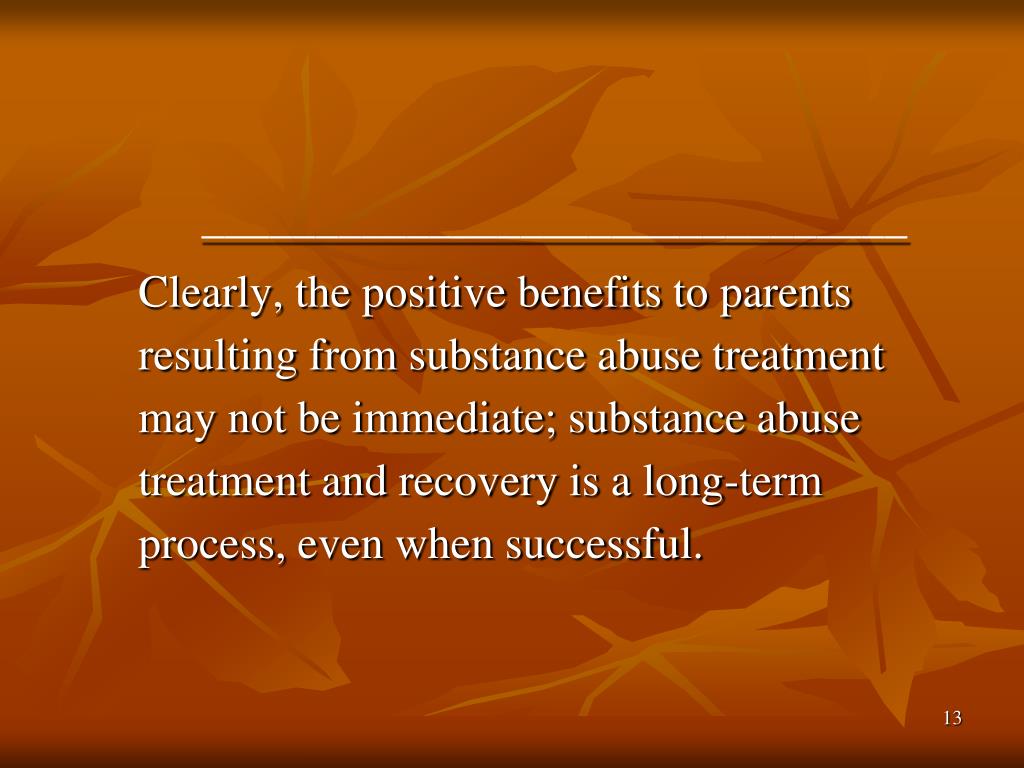 Clearly, the positive benefits to parents resulting from substance abuse treatment may not be immediate; substance abuse treatment and recovery is a long-term process, even when successful.

13